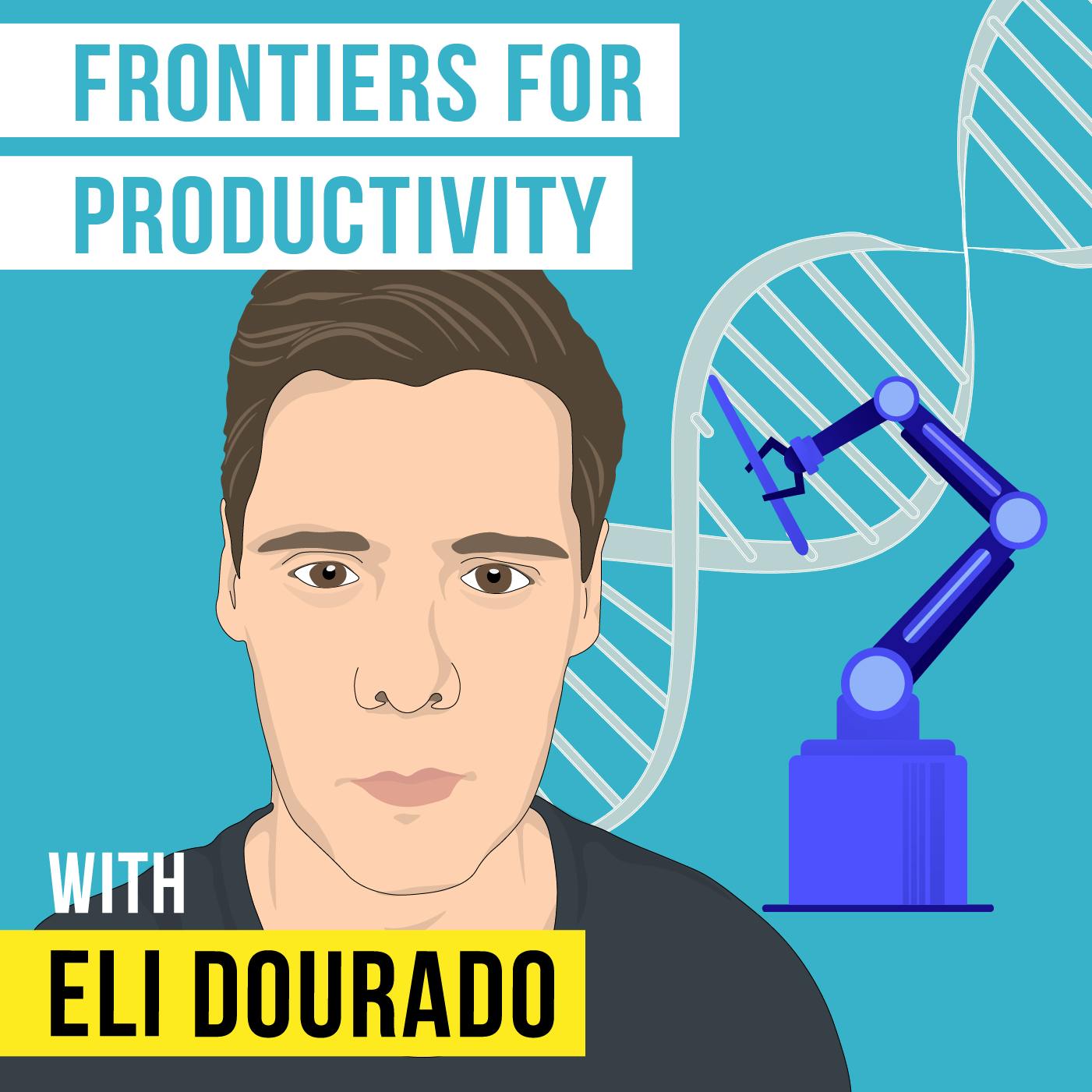 FRONTIERS FOR PRODUCTIVITY

WITH

ELI DOURADO